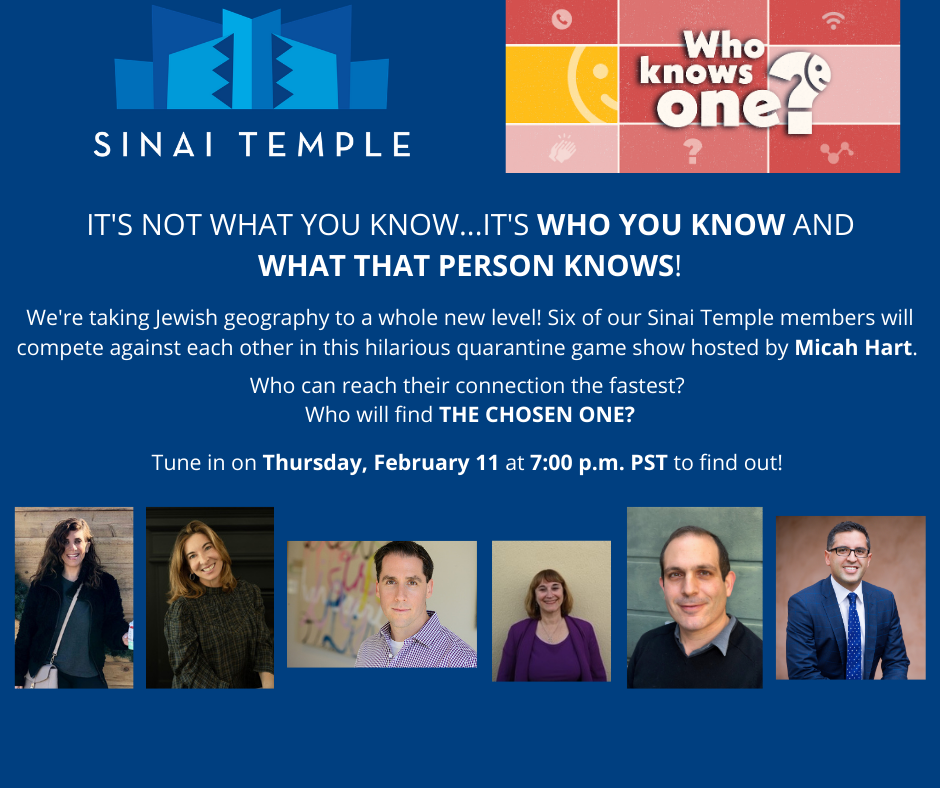 SINAI TEMPLE

Who knows one?

IT'S NOT WHAT YOU KNOW...IT'S WHO YOU KNOW AND WHAT THAT PERSON KNOWS!

We're taking Jewish geography to a whole new level! Six of our Sinai Temple members will compete against each other in this hilarious quarantine game show hosted by Micah Hart.

Who can reach their connection the fastest?
Who will find THE CHOSEN ONE?

Tune in on Thursday, February 11 at 7:00 p.m. PST to find out!